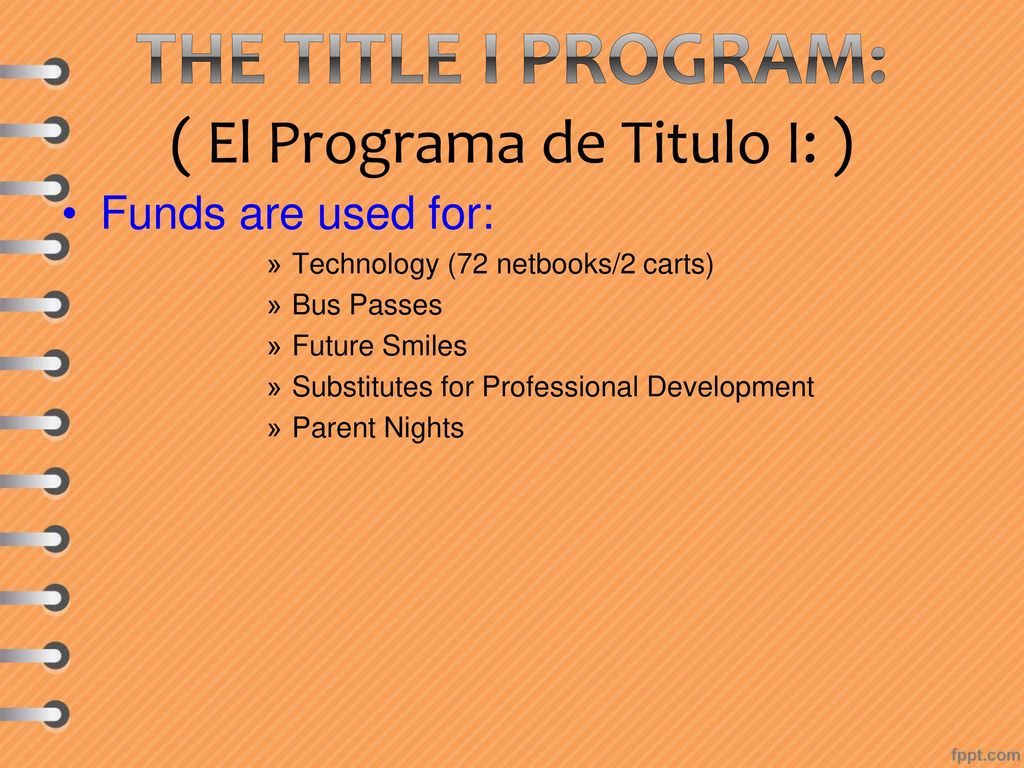 THE TITLE I PROGRAM:
( El Programa de Titulo I: )

• Funds are used for:
» Technology (72 netbooks/2 carts)
» Bus Passes
» Future Smiles
» Substitutes for Professional Development
» Parent Nights

fppt.com